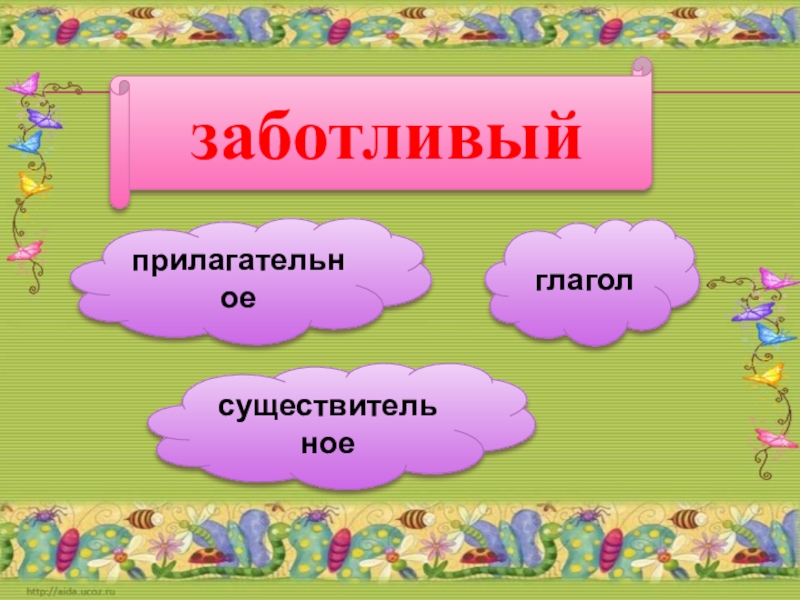 заботливый

прилагательное

глагол

существительное

http://aida.ucoz.ru